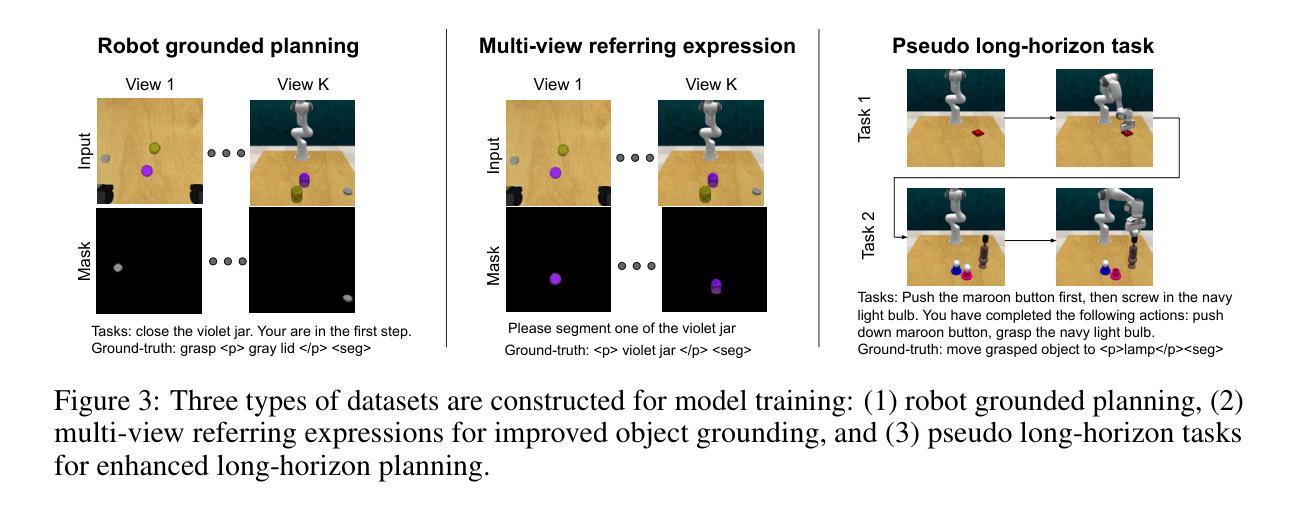 Robot grounded planning

View 1

View K

Input

Mask

Tasks: close the violet jar. Your are in the first step.
Ground-truth: grasp <p> gray lid </p> <seg>

Multi-view referring expression

View 1

View K

Input

Mask

Please segment one of the violet jar
Ground-truth: <p> violet jar </p> <seg>

Pseudo long-horizon task

Task 1

Task 2

Tasks: Push the maroon button first, then screw in the navy light bulb. You have completed the following actions: push down maroon button, grasp the navy light bulb.
Ground-truth: move grasped object to <p>lamp</p><seg>

Figure 3: Three types of datasets are constructed for model training: (1) robot grounded planning, (2) multi-view referring expressions for improved object grounding, and (3) pseudo long-horizon tasks for enhanced long-horizon planning.